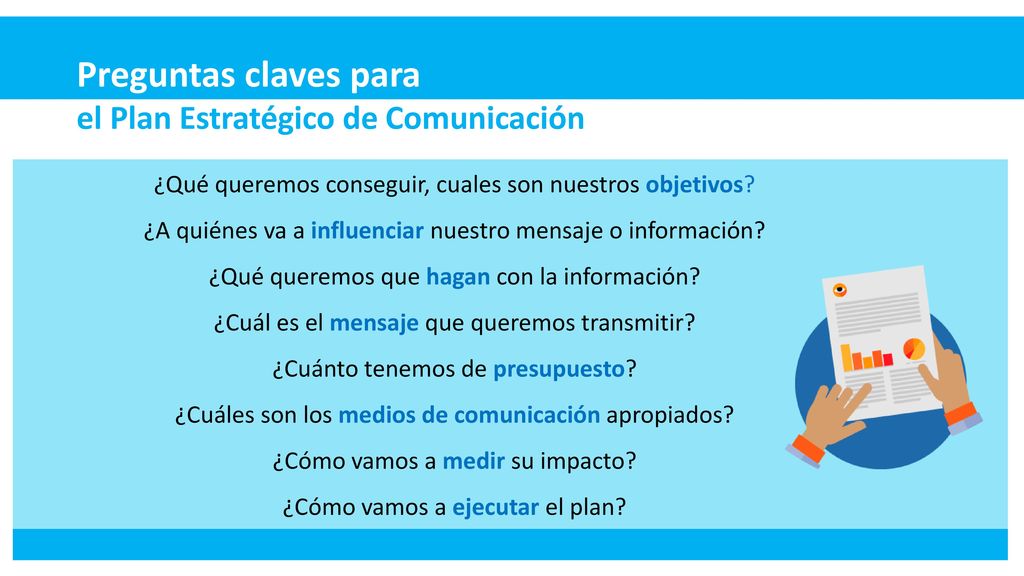 Preguntas claves para
el Plan Estratégico de Comunicación

¿Qué queremos conseguir, cuales son nuestros objetivos?

¿A quiénes va a influenciar nuestro mensaje o información?

¿Qué queremos que hagan con la información?

¿Cuál es el mensaje que queremos transmitir?

¿Cuánto tenemos de presupuesto?

¿Cuáles son los medios de comunicación apropiados?

¿Cómo vamos a medir su impacto?

¿Cómo vamos a ejecutar el plan?